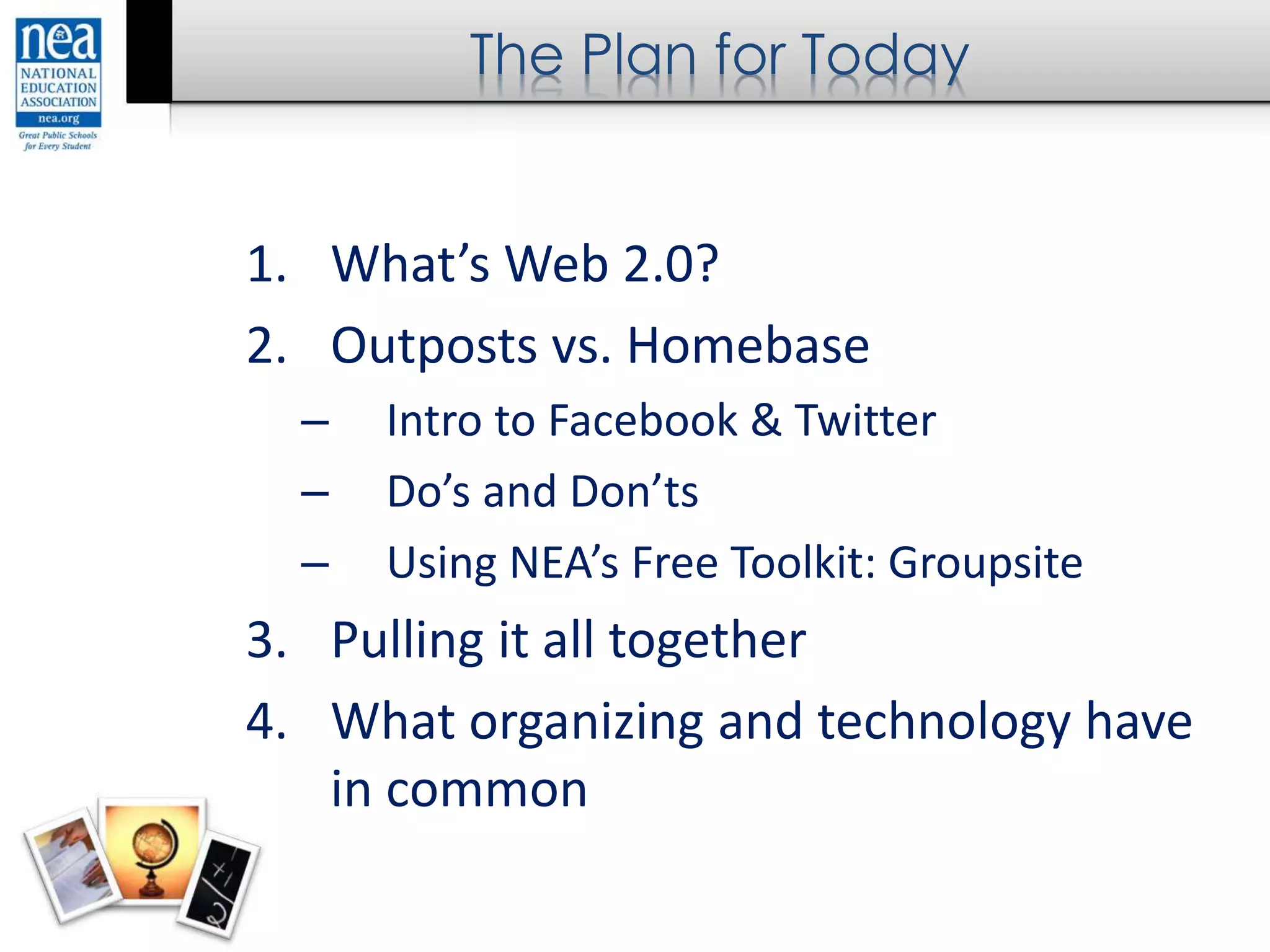 nea
NATIONAL EDUCATION ASSOCIATION
nea.org
Great Public Schools for Every Student

The Plan for Today

1. What's Web 2.0?
2. Outposts vs. Homebase
– Intro to Facebook & Twitter
– Do's and Don'ts
– Using NEA's Free Toolkit: Groupsite
3. Pulling it all together
4. What organizing and technology have in common